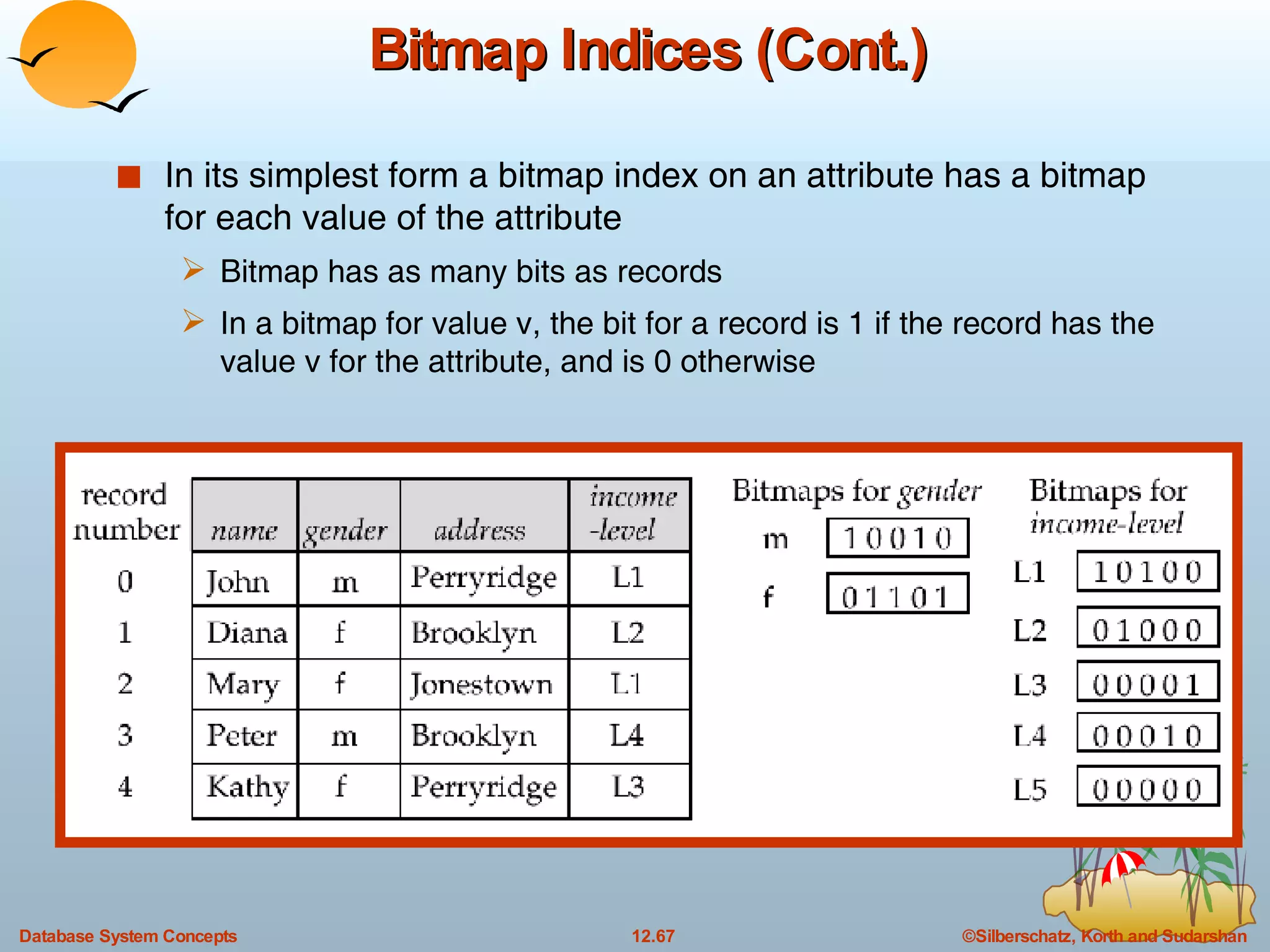 Bitmap Indices (Cont.)

In its simplest form a bitmap index on an attribute has a bitmap for each value of the attribute

Bitmap has as many bits as records

In a bitmap for value v, the bit for a record is 1 if the record has the value v for the attribute, and is 0 otherwise

| record number | name | gender | address | income -level |
|---|---|---|---|---|
| 0 | John | m | Perryridge | L1 |
| 1 | Diana | f | Brooklyn | L2 |
| 2 | Mary | f | Jonestown | L1 |
| 3 | Peter | m | Brooklyn | L4 |
| 4 | Kathy | f | Perryridge | L3 |

Bitmaps for gender
m 10010
f 01101

Bitmaps for income-level
L1 10100
L2 01000
L3 00001
L4 00010
L5 00000

Database System Concepts
12.67
©Silberschatz, Korth and Sudarshan